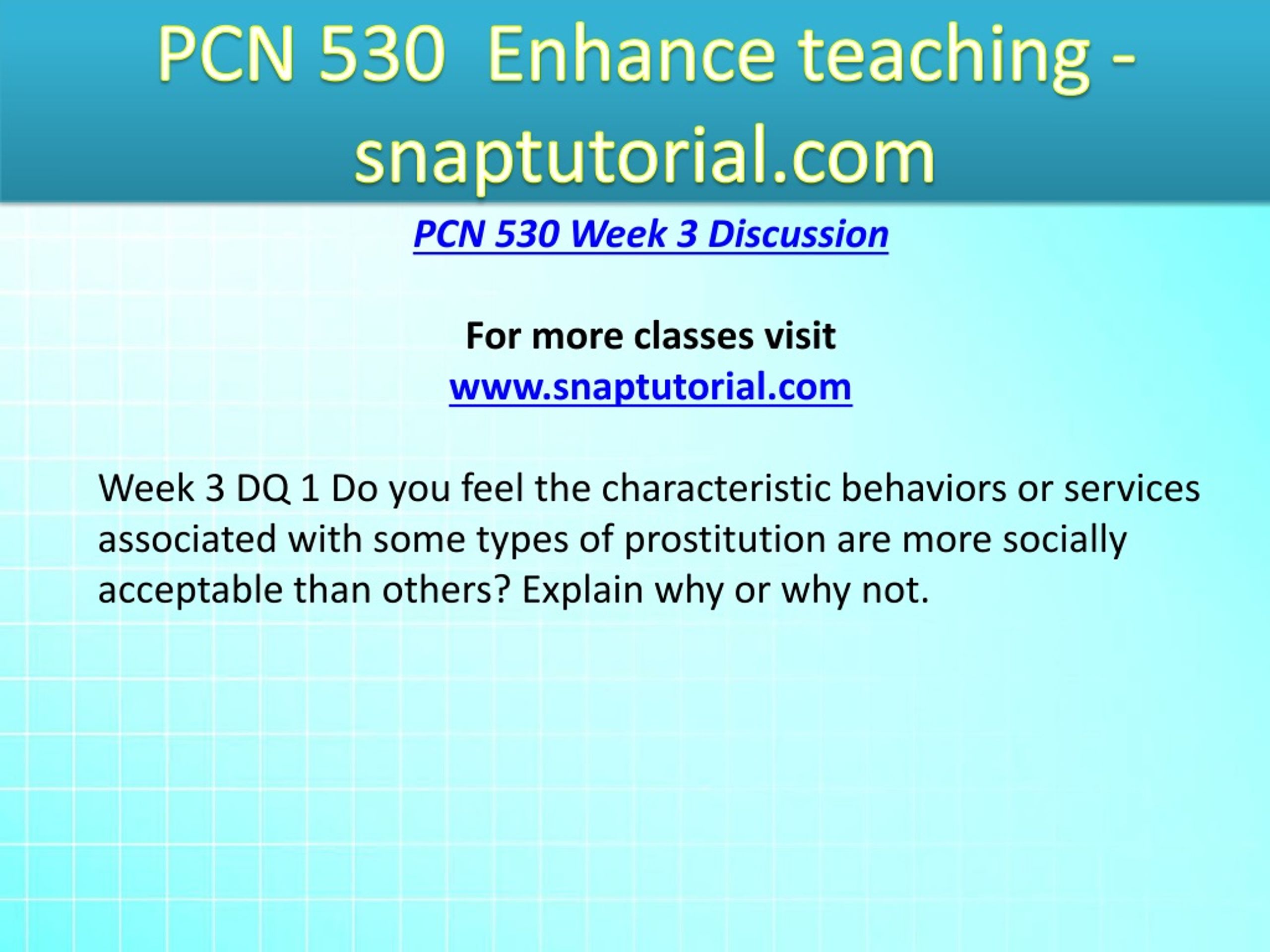 PCN 530 Enhance teaching - snaptutorial.com

PCN 530 Week 3 Discussion

For more classes visit
www.snaptutorial.com

Week 3 DQ 1 Do you feel the characteristic behaviors or services associated with some types of prostitution are more socially acceptable than others? Explain why or why not.